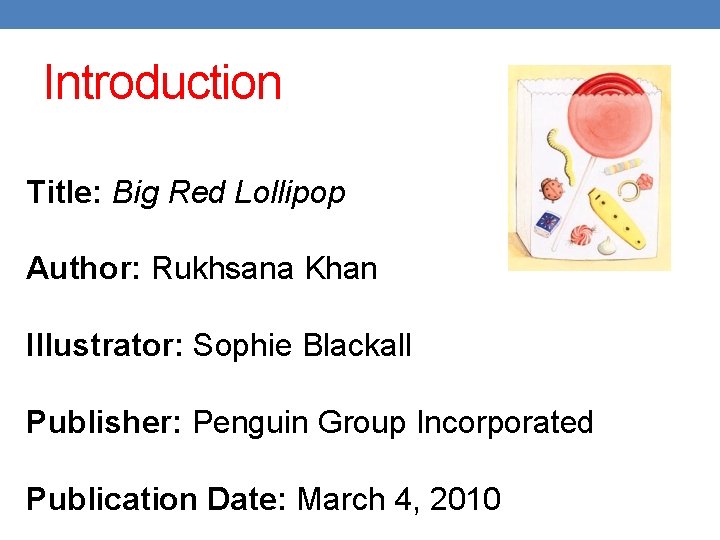 Introduction

Title: Big Red Lollipop

Author: Rukhsana Khan

Illustrator: Sophie Blackall

Publisher: Penguin Group Incorporated

Publication Date: March 4, 2010